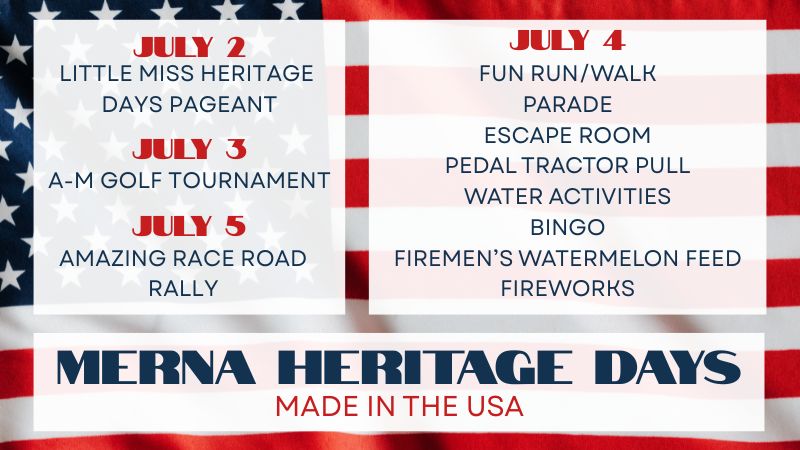 JULY 2
LITTLE MISS HERITAGE DAYS PAGEANT

JULY 3
A-M GOLF TOURNAMENT

JULY 5
AMAZING RACE ROAD RALLY

JULY 4
FUN RUN/WALK
PARADE
ESCAPE ROOM
PEDAL TRACTOR PULL
WATER ACTIVITIES
BINGO
FIREMEN'S WATERMELON FEED
FIREWORKS

MERNA HERITAGE DAYS
MADE IN THE USA